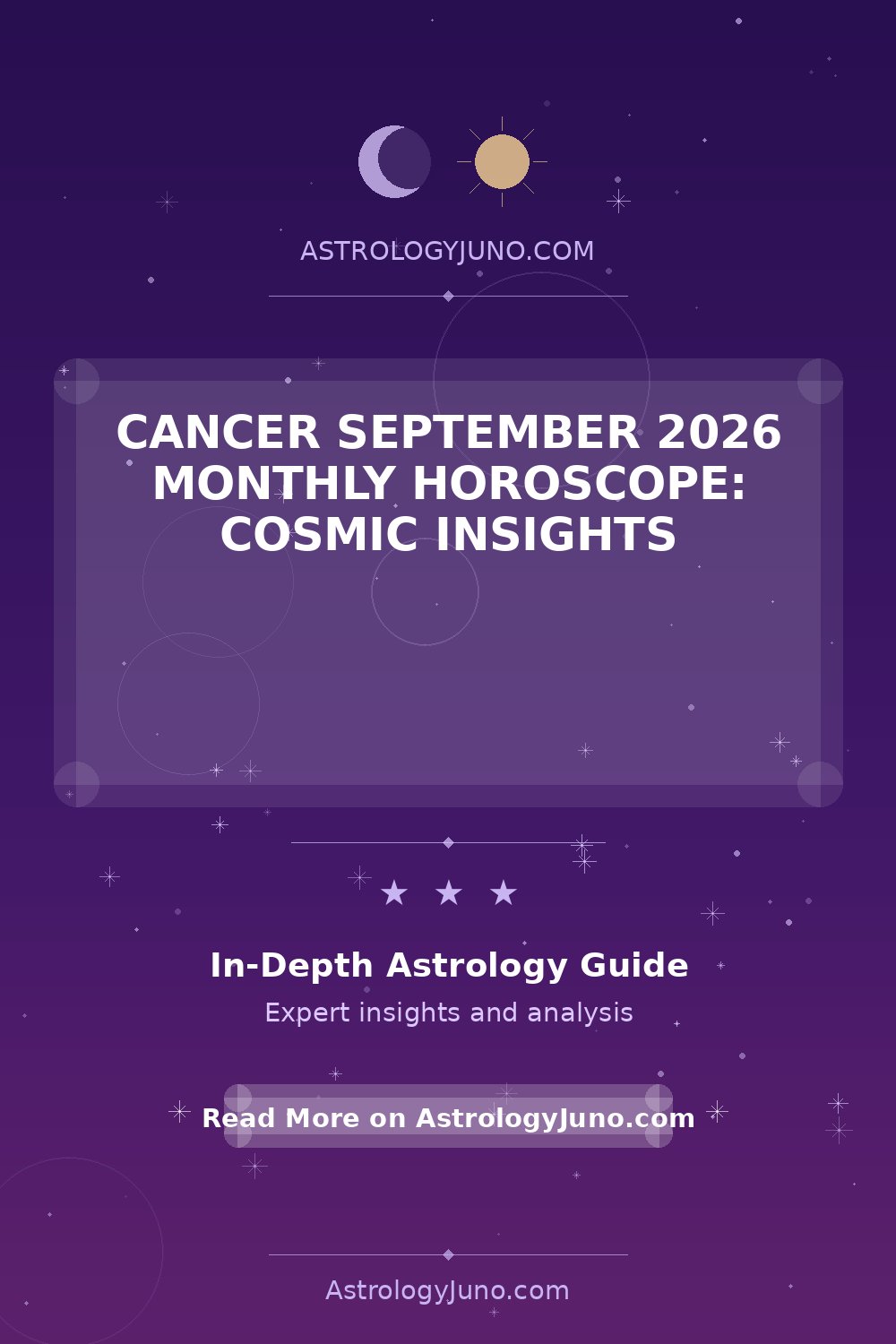 ASTROLOGYJUNO.COM

CANCER SEPTEMBER 2026 MONTHLY HOROSCOPE: COSMIC INSIGHTS

★ ★ ★

In-Depth Astrology Guide

Expert insights and analysis

Read More on AstrologyJuno.com

AstrologyJuno.com